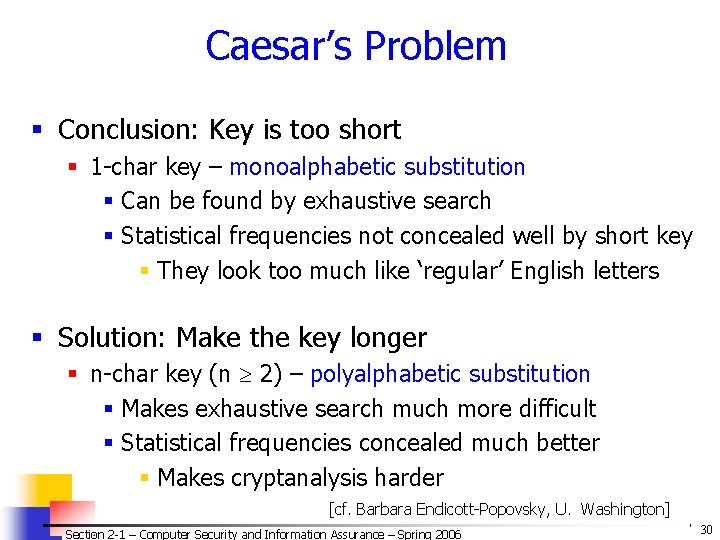 Caesar's Problem

- Conclusion: Key is too short
  - 1-char key – monoalphabetic substitution
    - Can be found by exhaustive search
    - Statistical frequencies not concealed well by short key
      - They look too much like 'regular' English letters

- Solution: Make the key longer
  - n-char key (n $\geq$ 2) – polyalphabetic substitution
    - Makes exhaustive search much more difficult
    - Statistical frequencies concealed much better
      - Makes cryptanalysis harder

[cf. Barbara Endicott-Popovsky, U. Washington]

Section 2-1 – Computer Security and Information Assurance – Spring 2006

30